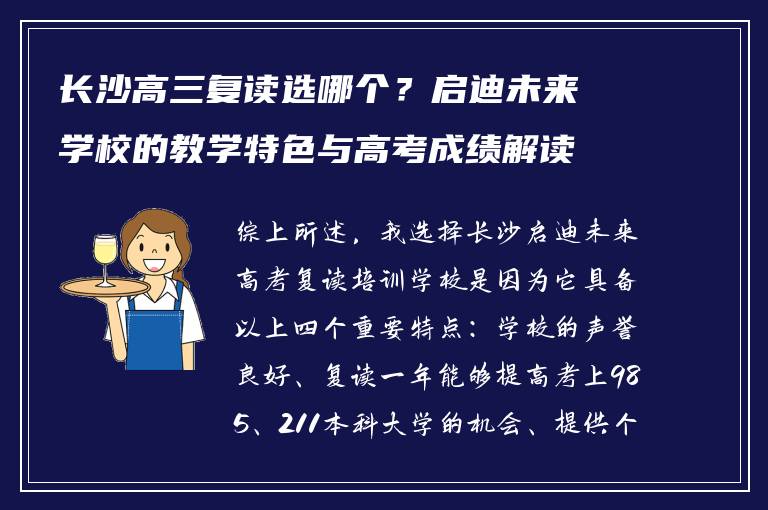 长沙高三复读选哪个？启迪未来学校的教学特色与高考成绩解读

综上所述，我选择长沙启迪未来高考复读培训学校是因为它具备以上四个重要特点：学校的声誉良好、复读一年能够提高考上985、211本科大学的机会、提供个